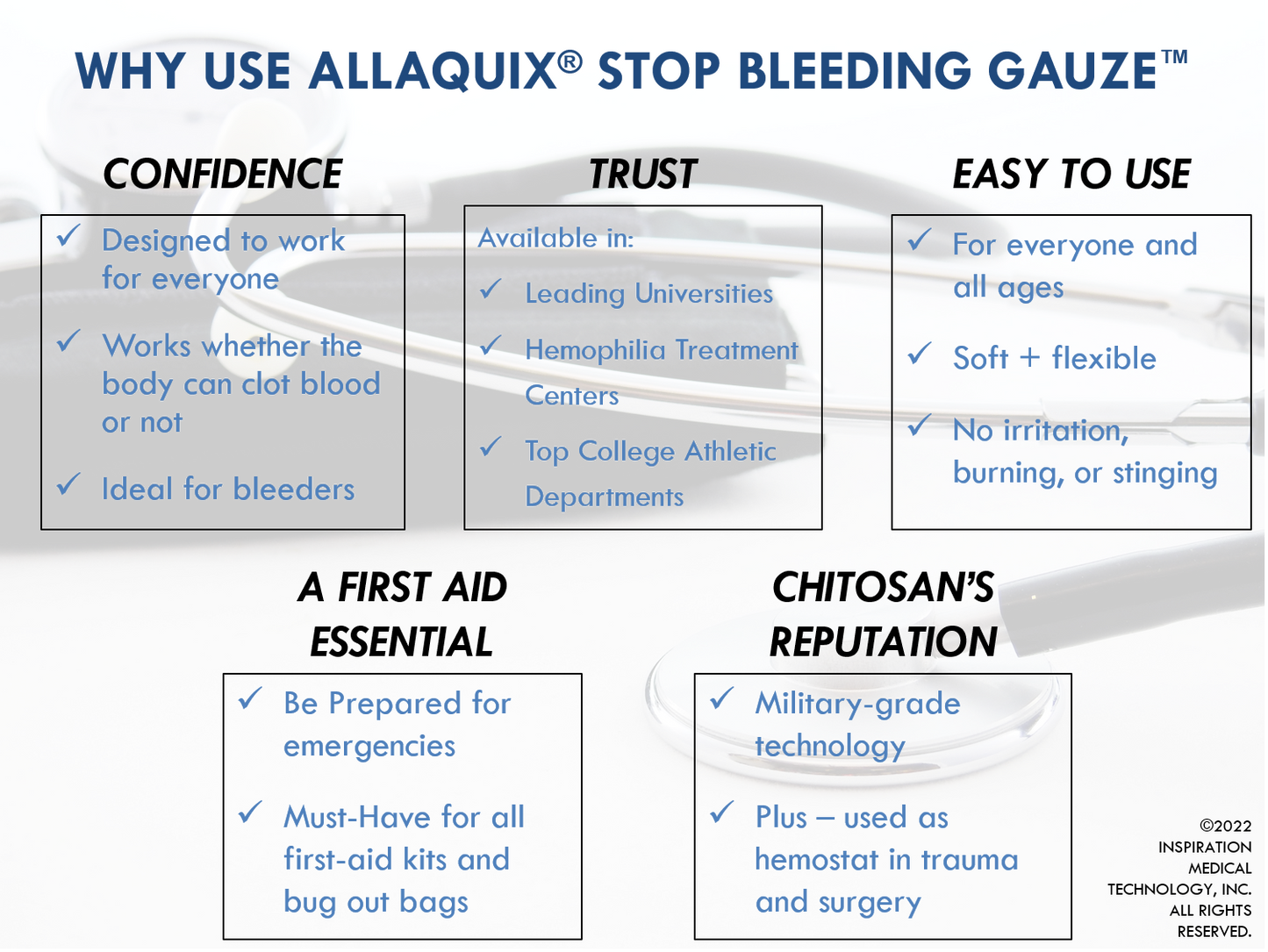 WHY USE ALLAQUIX® STOP BLEEDING GAUZE™

CONFIDENCE

✓ Designed to work for everyone

✓ Works whether the body can clot blood or not

✓ Ideal for bleeders

TRUST

Available in:

✓ Leading Universities

✓ Hemophilia Treatment Centers

✓ Top College Athletic Departments

EASY TO USE

✓ For everyone and all ages

✓ Soft + flexible

✓ No irritation, burning, or stinging

A FIRST AID ESSENTIAL

✓ Be Prepared for emergencies

✓ Must-Have for all first-aid kits and bug out bags

CHITOSAN'S REPUTATION

✓ Military-grade technology

✓ Plus – used as hemostat in trauma and surgery

©2022 INSPIRATION MEDICAL TECHNOLOGY, INC. ALL RIGHTS RESERVED.